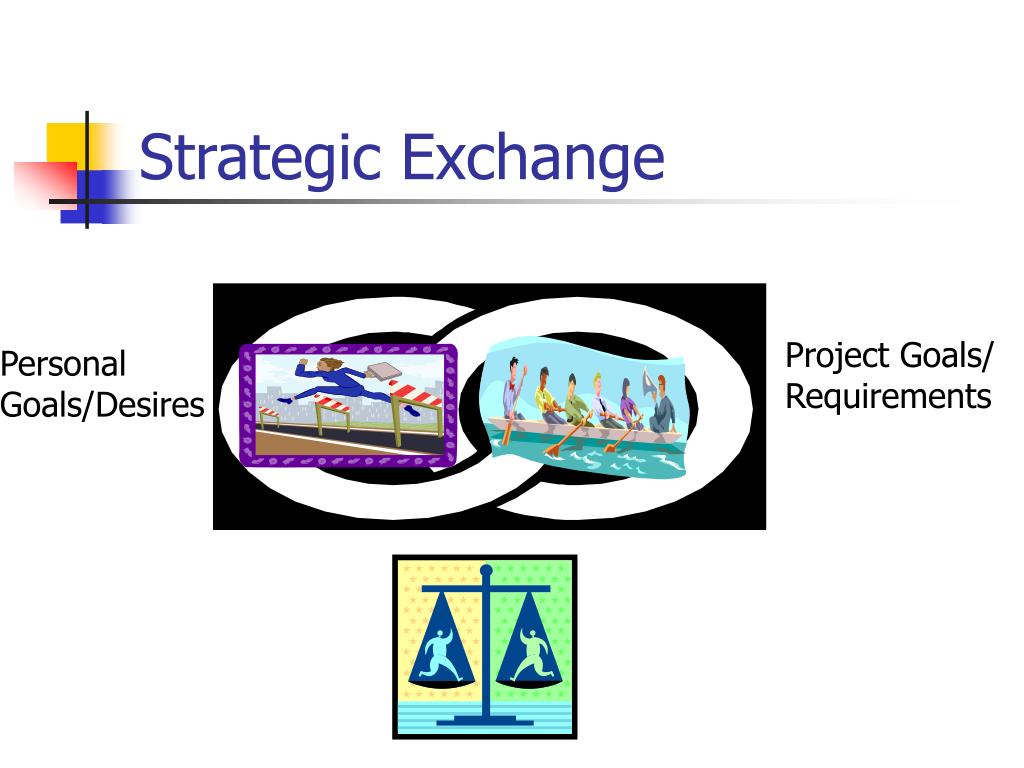 Strategic Exchange

Personal Goals/Desires

Project Goals/ Requirements